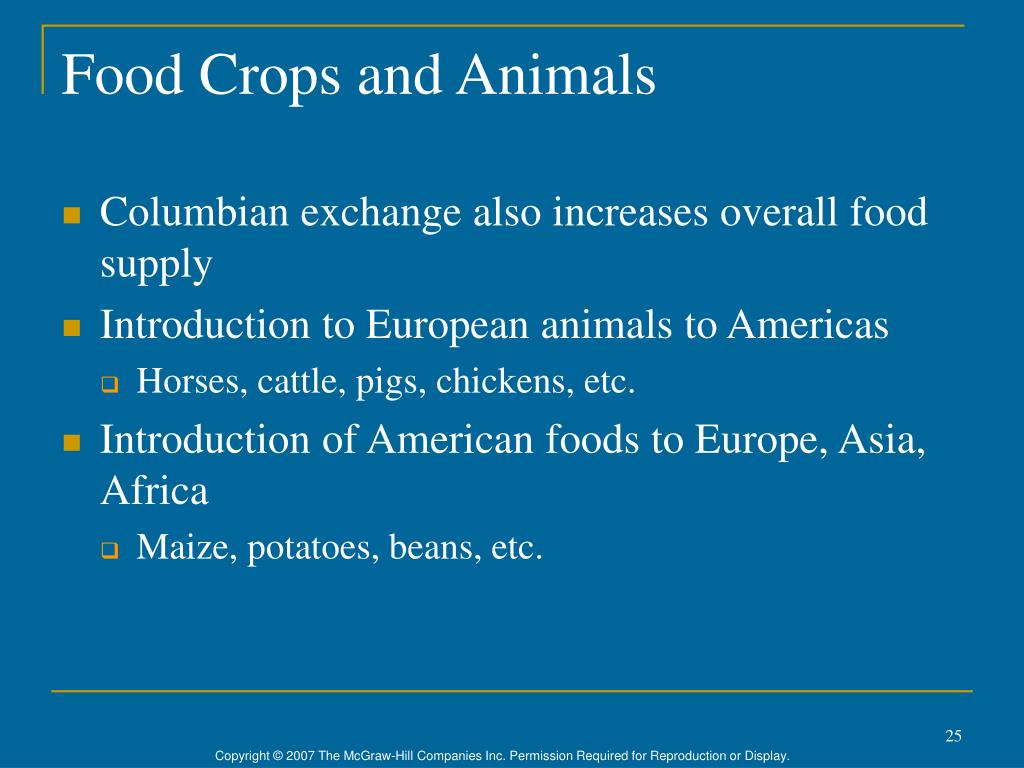 Food Crops and Animals

- Columbian exchange also increases overall food supply
- Introduction to European animals to Americas
  - Horses, cattle, pigs, chickens, etc.
- Introduction of American foods to Europe, Asia, Africa
  - Maize, potatoes, beans, etc.

25

Copyright © 2007 The McGraw-Hill Companies Inc. Permission Required for Reproduction or Display.